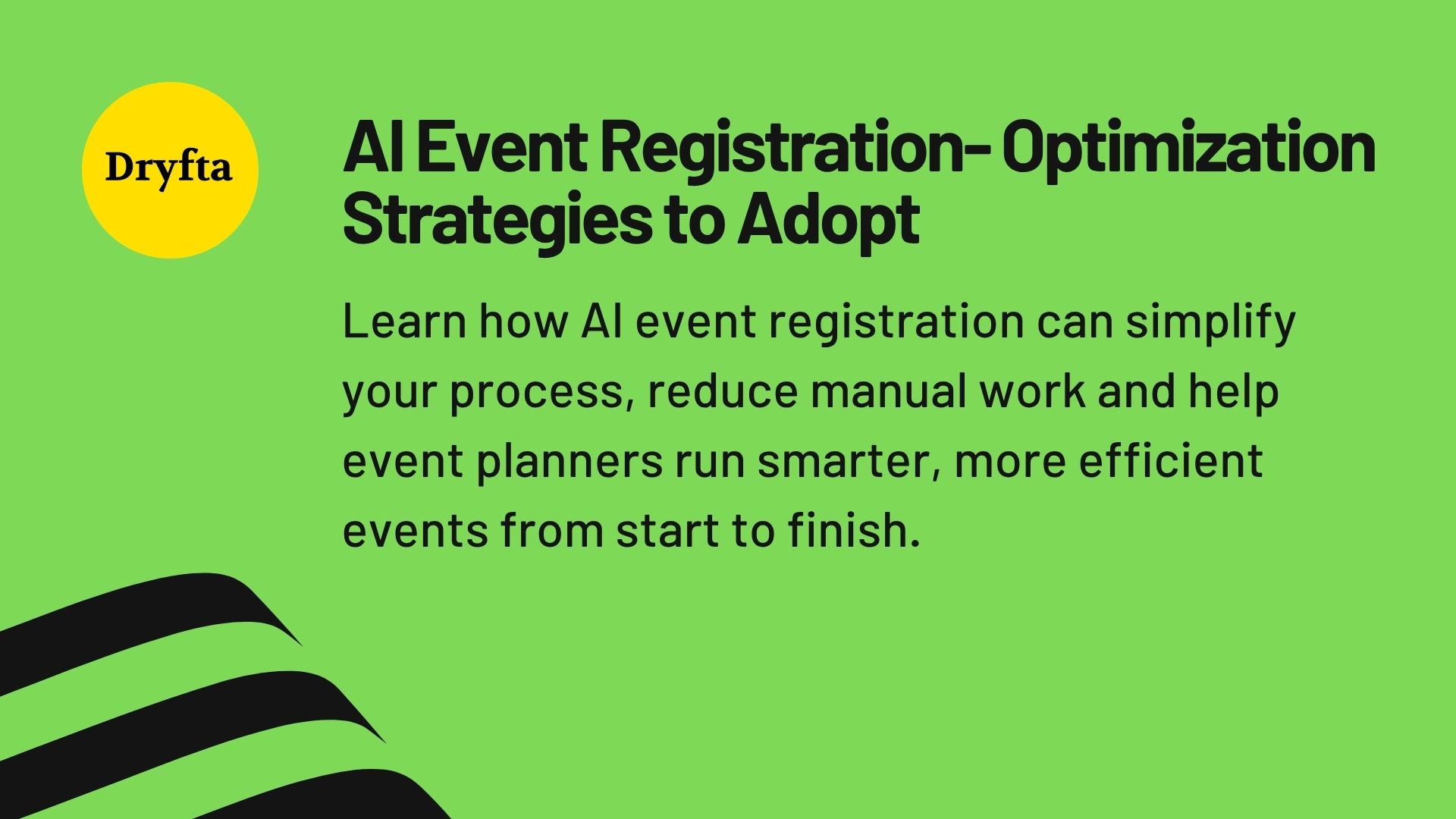 Dryfta

AI Event Registration- Optimization Strategies to Adopt

Learn how AI event registration can simplify your process, reduce manual work and help event planners run smarter, more efficient events from start to finish.